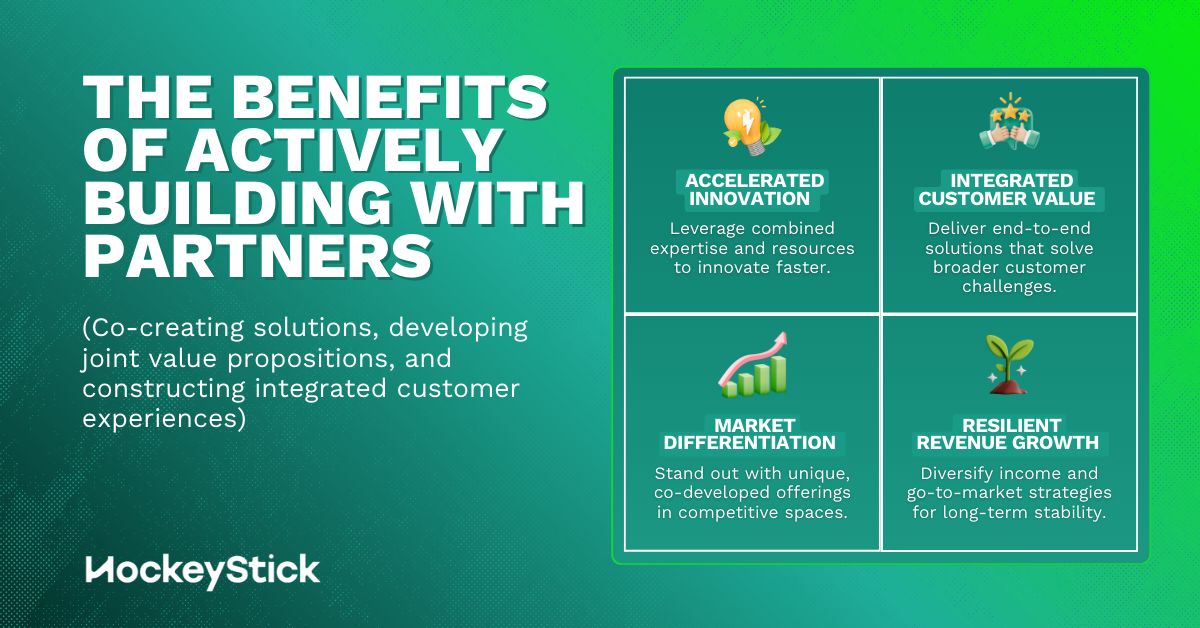 THE BENEFITS OF ACTIVELY BUILDING WITH PARTNERS

(Co-creating solutions, developing joint value propositions, and constructing integrated customer experiences)

HockeyStick

ACCELERATED INNOVATION

Leverage combined expertise and resources to innovate faster.

INTEGRATED CUSTOMER VALUE

Deliver end-to-end solutions that solve broader customer challenges.

MARKET DIFFERENTIATION

Stand out with unique, co-developed offerings in competitive spaces.

RESILIENT REVENUE GROWTH

Diversify income and go-to-market strategies for long-term stability.